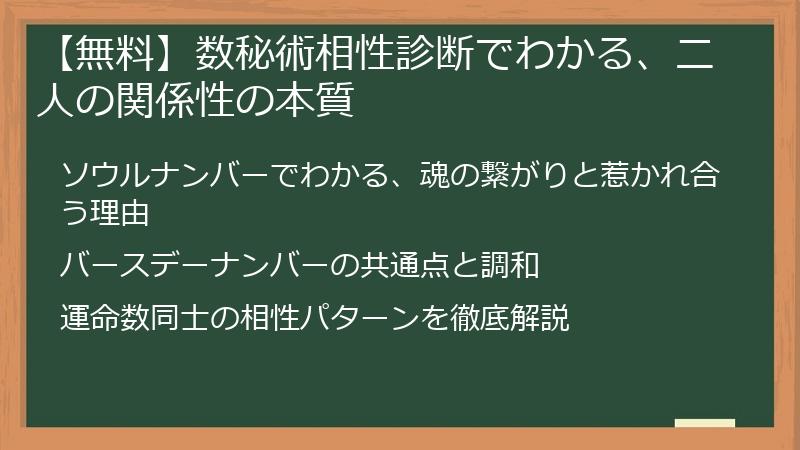 【無料】数秘術相性診断でわかる、二人の関係性の本質

ソウルナンバーでわかる、魂の繋がりと惹かれ合う理由

バースデーナンバーの共通点と調和

運命数同士の相性パターンを徹底解説